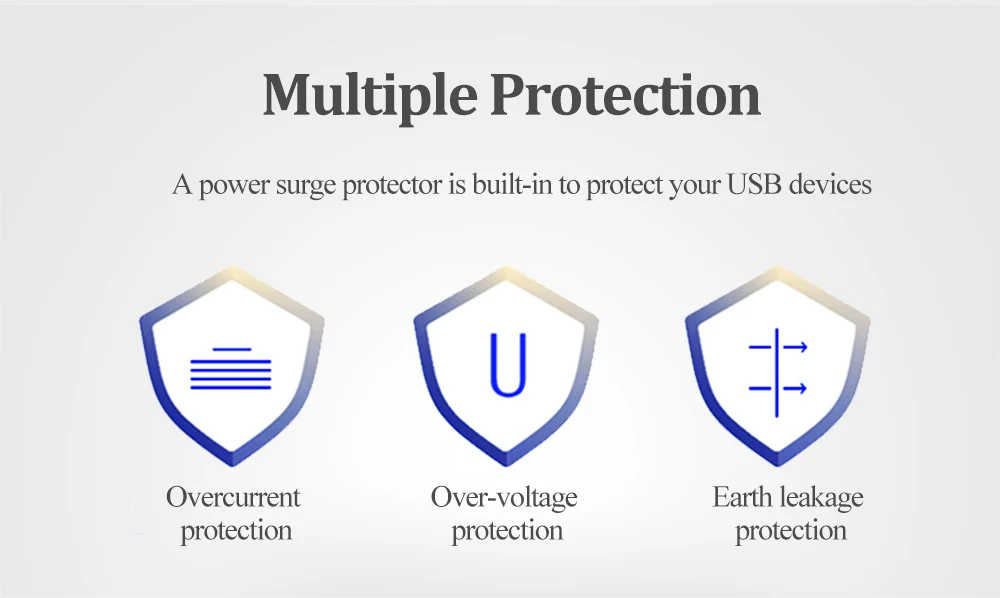 Multiple Protection

A power surge protector is built-in to protect your USB devices

U

Overcurrent protection

Over-voltage protection

Earth leakage protection